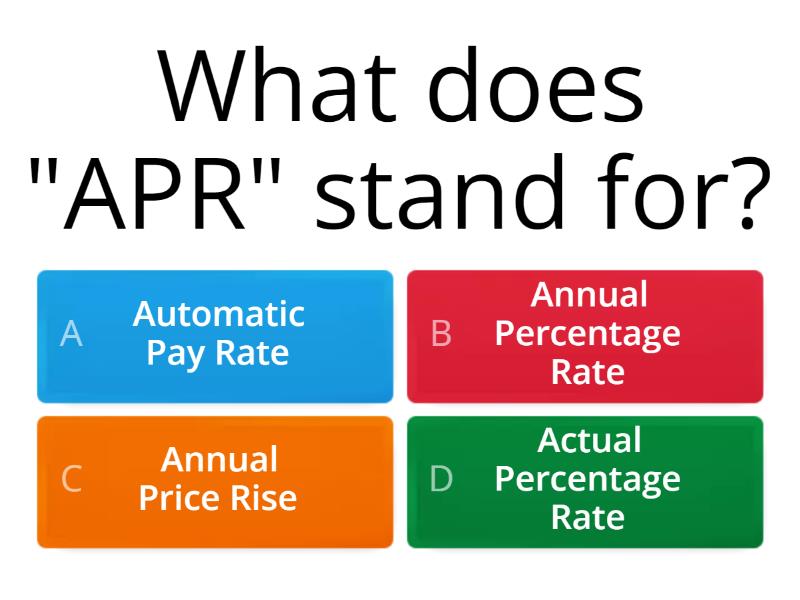 What does "APR" stand for?

A Automatic Pay Rate

B Annual Percentage Rate

C Annual Price Rise

D Actual Percentage Rate